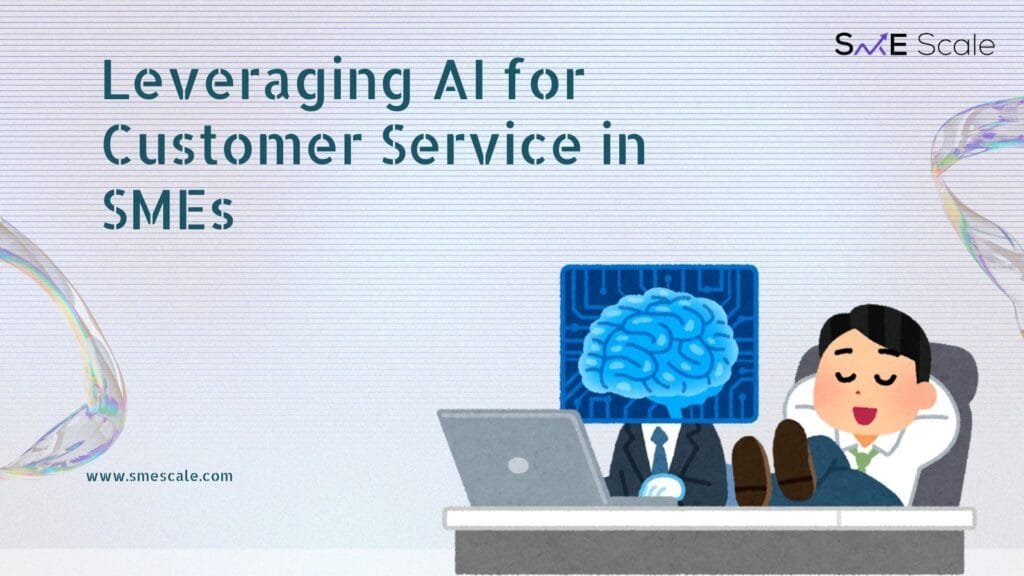 SME Scale

Leveraging AI for Customer Service in SMEs

www.smescale.com